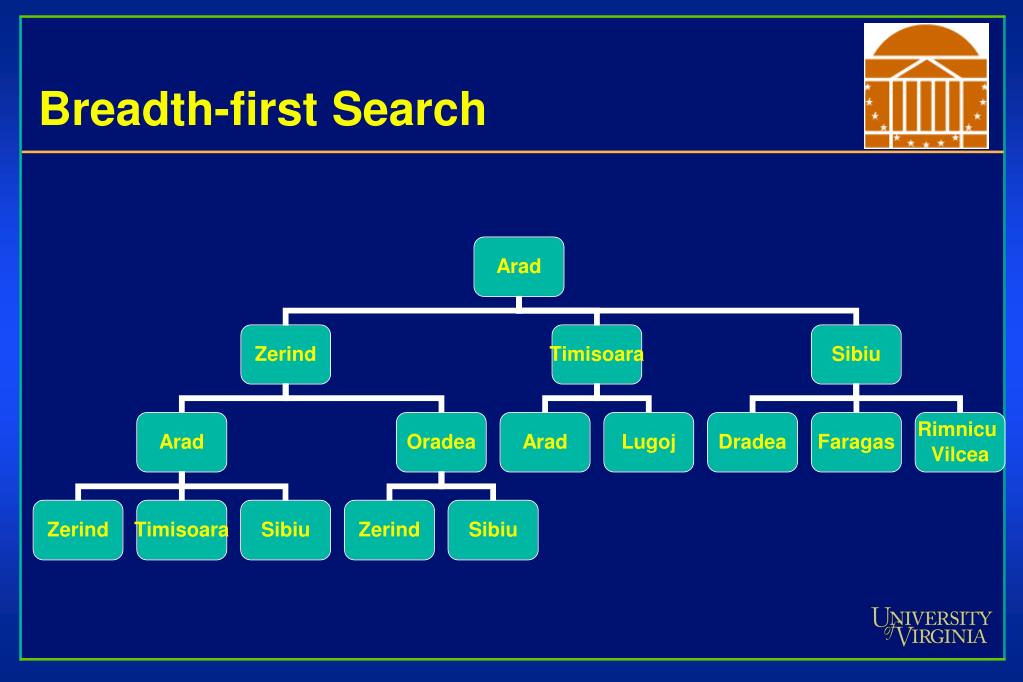 Breadth-first Search

Arad

Zerind
Timisoara
Sibiu

Arad
Oradea
Arad
Lugoj
Dradea
Faragas
Rimnicu Vilcea

Zerind
Timisoara
Sibiu
Zerind
Sibiu

UNIVERSITY of VIRGINIA